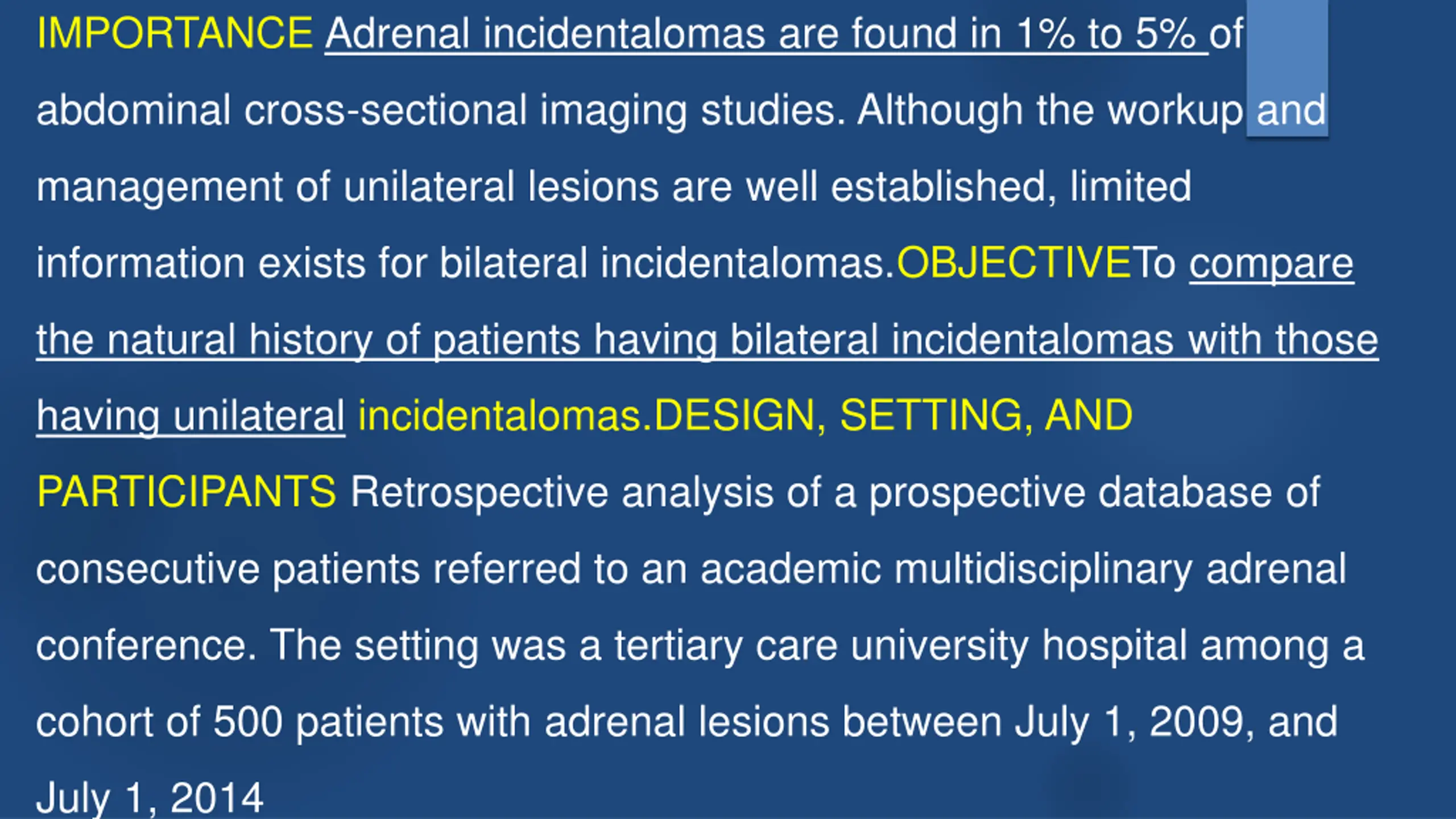 IMPORTANCE Adrenal incidentalomas are found in 1% to 5% of abdominal cross-sectional imaging studies. Although the workup and management of unilateral lesions are well established, limited information exists for bilateral incidentalomas.OBJECTIVETo compare the natural history of patients having bilateral incidentalomas with those having unilateral incidentalomas.DESIGN, SETTING, AND PARTICIPANTS Retrospective analysis of a prospective database of consecutive patients referred to an academic multidisciplinary adrenal conference. The setting was a tertiary care university hospital among a cohort of 500 patients with adrenal lesions between July 1, 2009, and July 1, 2014